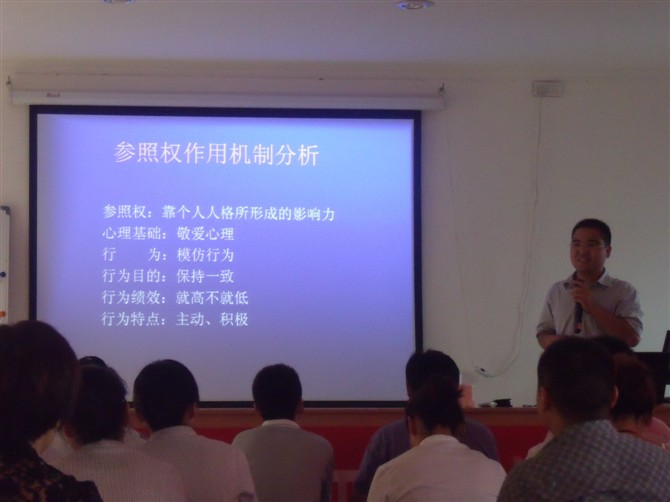 参照权作用机制分析

参照权：靠个人人格所形成的影响力
心理基础：敬爱心理
行　　为：模仿行为
行为目的：保持一致
行为绩效：就高不就低
行为特点：主动、积极